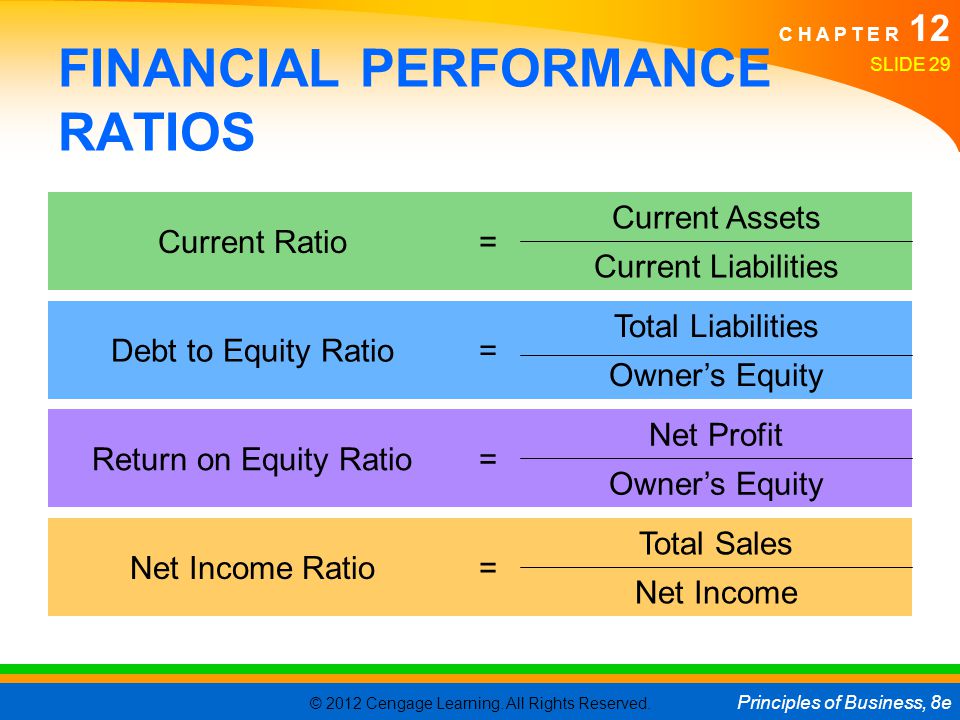 CHAPTER 12
SLIDE 29

FINANCIAL PERFORMANCE RATIOS

Current Ratio $= \frac{\text{Current Assets}}{\text{Current Liabilities}}$

Debt to Equity Ratio $= \frac{\text{Total Liabilities}}{\text{Owner's Equity}}$

Return on Equity Ratio $= \frac{\text{Net Profit}}{\text{Owner's Equity}}$

Net Income Ratio $= \frac{\text{Total Sales}}{\text{Net Income}}$

© 2012 Cengage Learning. All Rights Reserved.

Principles of Business, 8e